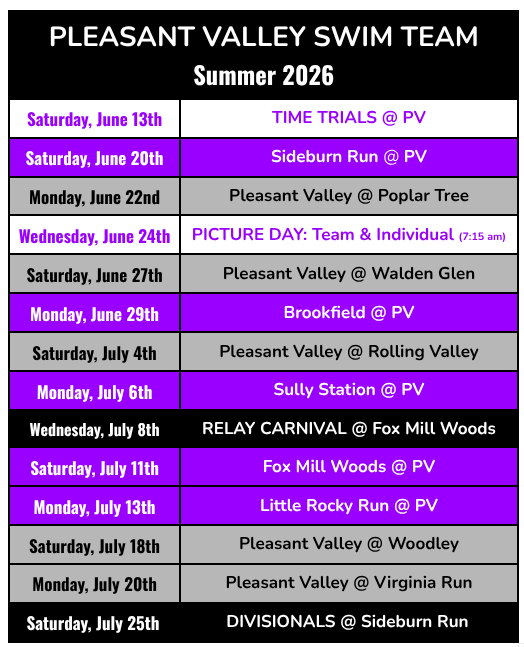 PLEASANT VALLEY SWIM TEAM
Summer 2026

| | |
|---|---|
| Saturday, June 13th | TIME TRIALS @ PV |
| Saturday, June 20th | Sideburn Run @ PV |
| Monday, June 22nd | Pleasant Valley @ Poplar Tree |
| Wednesday, June 24th | PICTURE DAY: Team & Individual (7:15 am) |
| Saturday, June 27th | Pleasant Valley @ Walden Glen |
| Monday, June 29th | Brookfield @ PV |
| Saturday, July 4th | Pleasant Valley @ Rolling Valley |
| Monday, July 6th | Sully Station @ PV |
| Wednesday, July 8th | RELAY CARNIVAL @ Fox Mill Woods |
| Saturday, July 11th | Fox Mill Woods @ PV |
| Monday, July 13th | Little Rocky Run @ PV |
| Saturday, July 18th | Pleasant Valley @ Woodley |
| Monday, July 20th | Pleasant Valley @ Virginia Run |
| Saturday, July 25th | DIVISIONALS @ Sideburn Run |